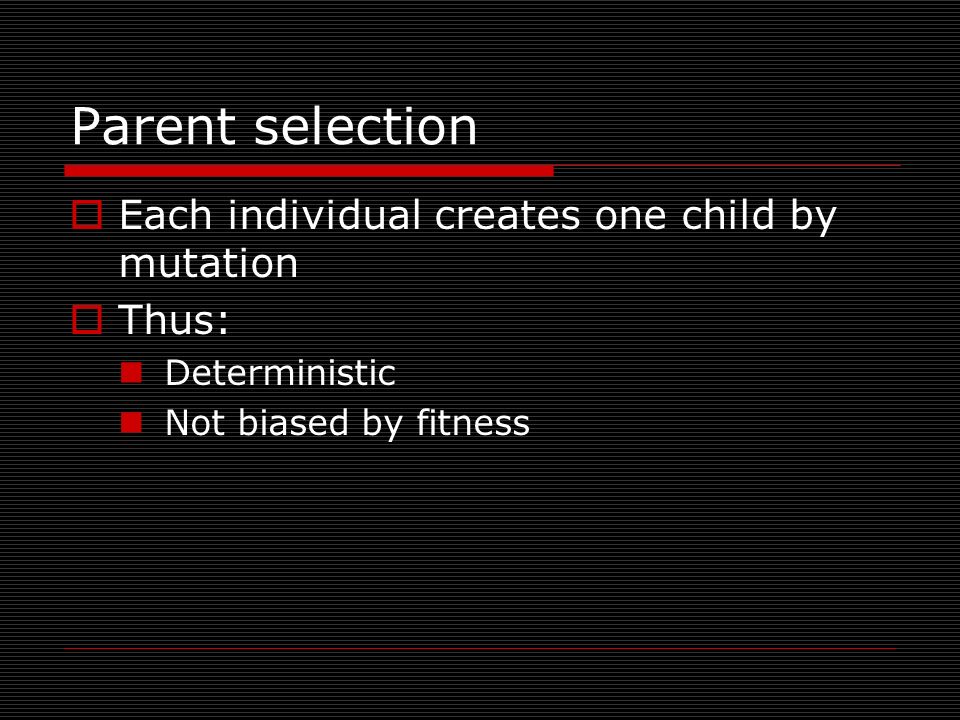 Parent selection

Each individual creates one child by mutation

Thus:

Deterministic

Not biased by fitness